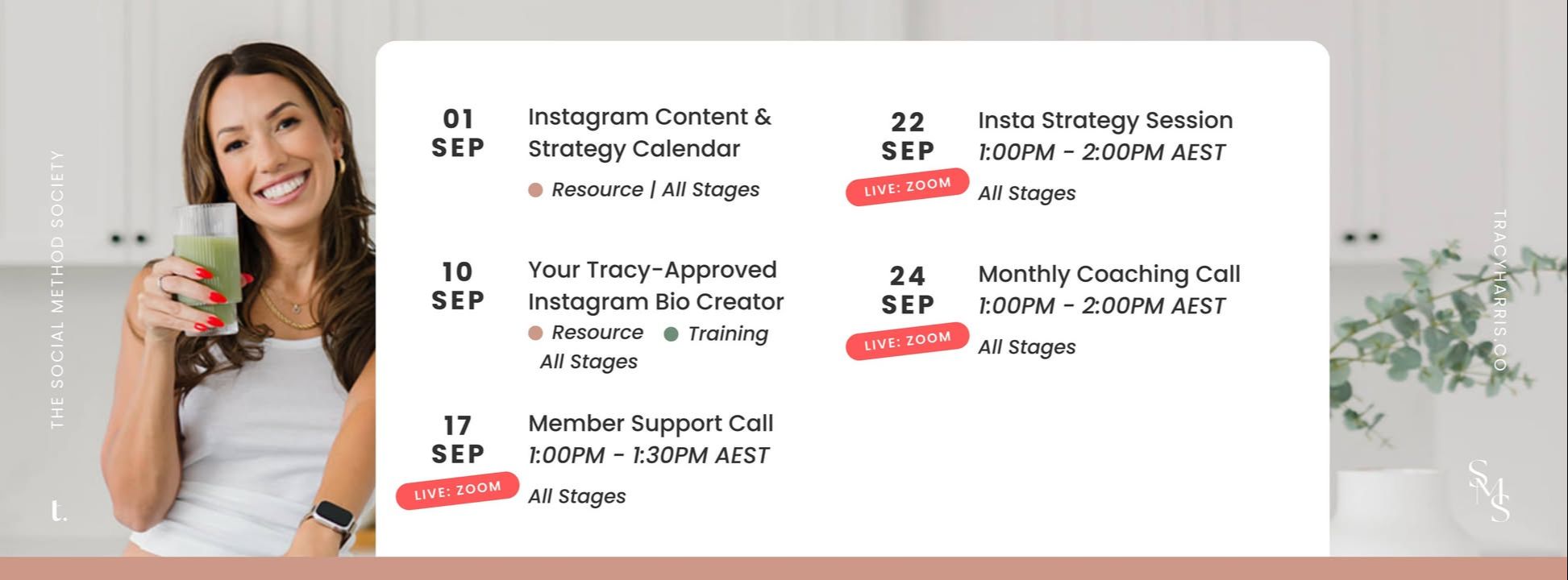 THE SOCIAL METHOD SOCIETY

t.

01
SEP
Instagram Content & Strategy Calendar
Resource | All Stages

10
SEP
Your Tracy-Approved Instagram Bio Creator
Resource Training
All Stages

17
SEP
LIVE: ZOOM
Member Support Call
1:00PM - 1:30PM AEST
All Stages

22
SEP
LIVE: ZOOM
Insta Strategy Session
1:00PM - 2:00PM AEST
All Stages

24
SEP
LIVE: ZOOM
Monthly Coaching Call
1:00PM - 2:00PM AEST
All Stages

TRACYHARRIS.CO

SMS